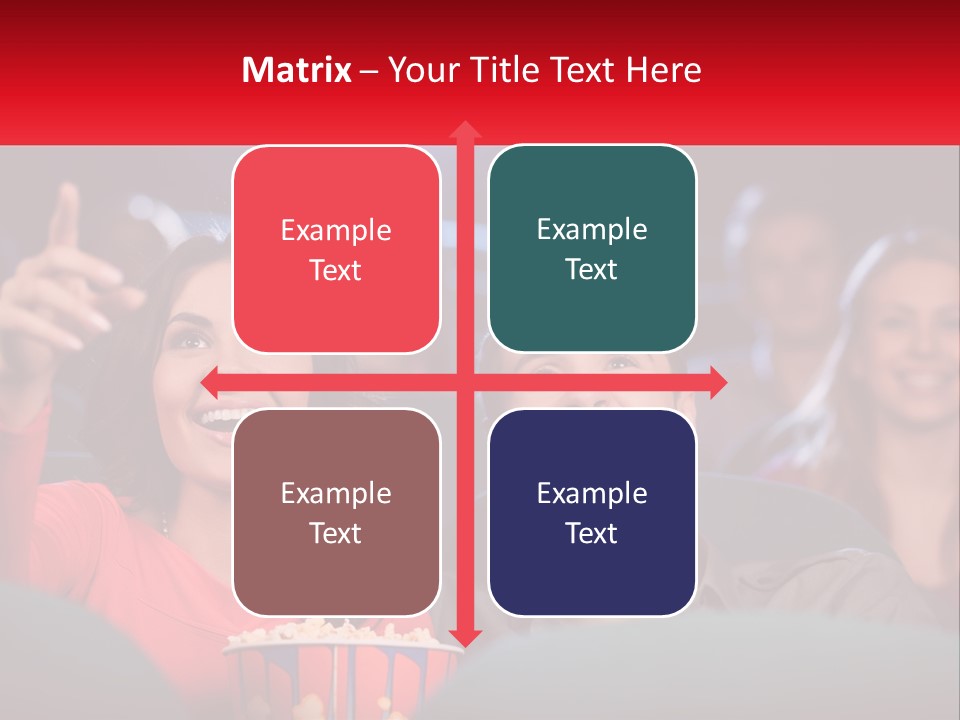 Matrix – Your Title Text Here

Example Text

Example Text

Example Text

Example Text